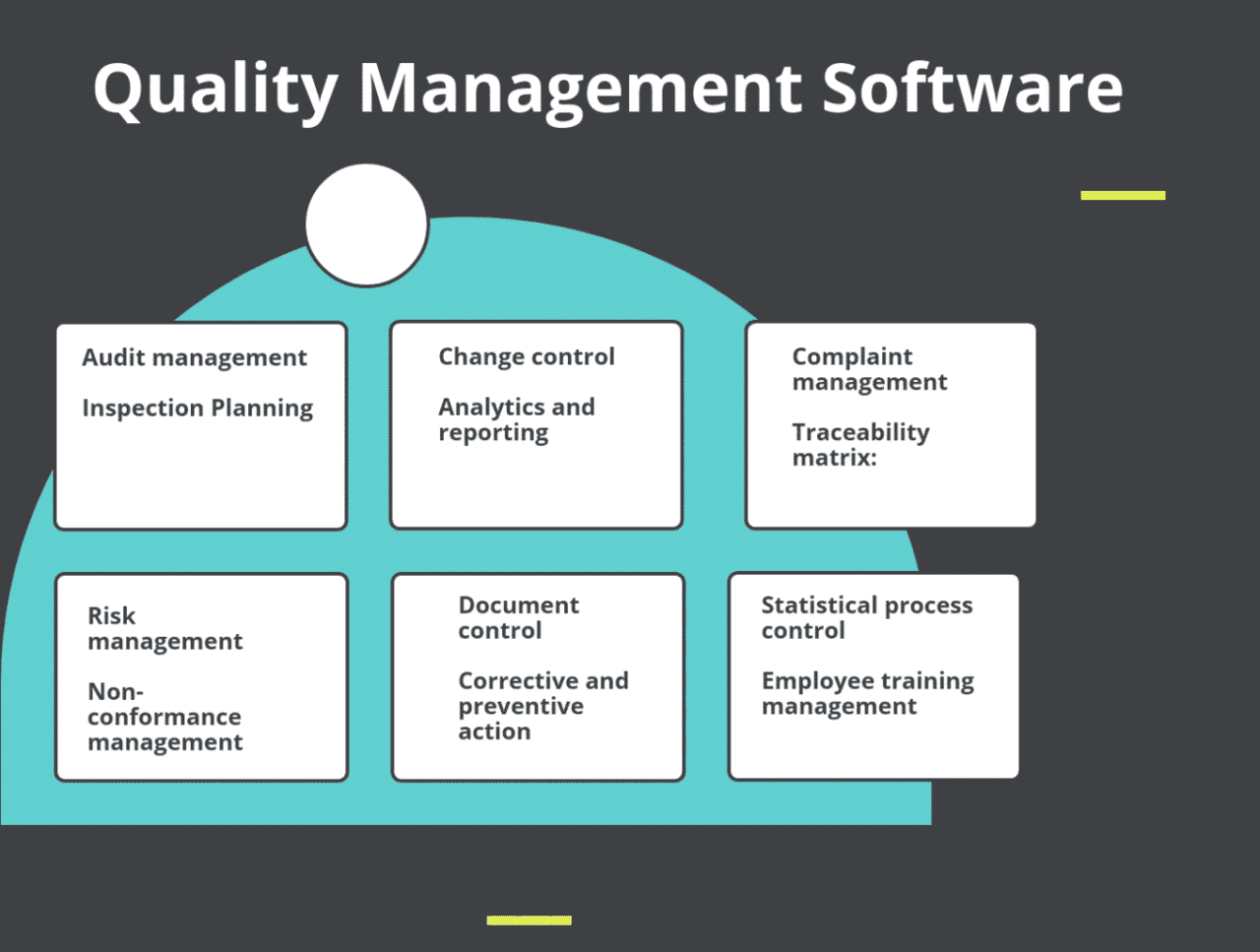 Quality Management Software

Audit management

Inspection Planning

Change control

Analytics and reporting

Complaint management

Traceability matrix:

Risk management

Non-conformance management

Document control

Corrective and preventive action

Statistical process control

Employee training management